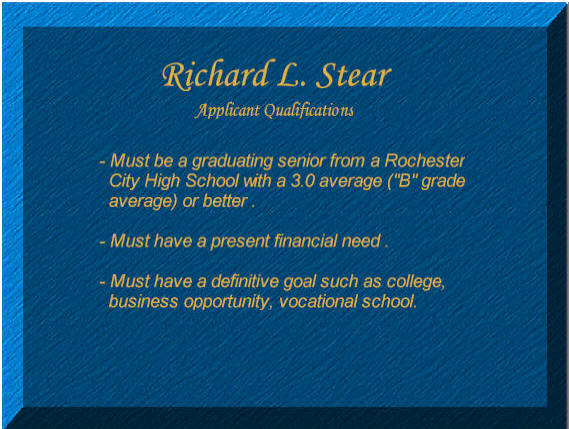 Richard L. Stear

Applicant Qualifications

- Must be a graduating senior from a Rochester City High School with a 3.0 average ("B" grade average) or better .

- Must have a present financial need .

- Must have a definitive goal such as college, business opportunity, vocational school.